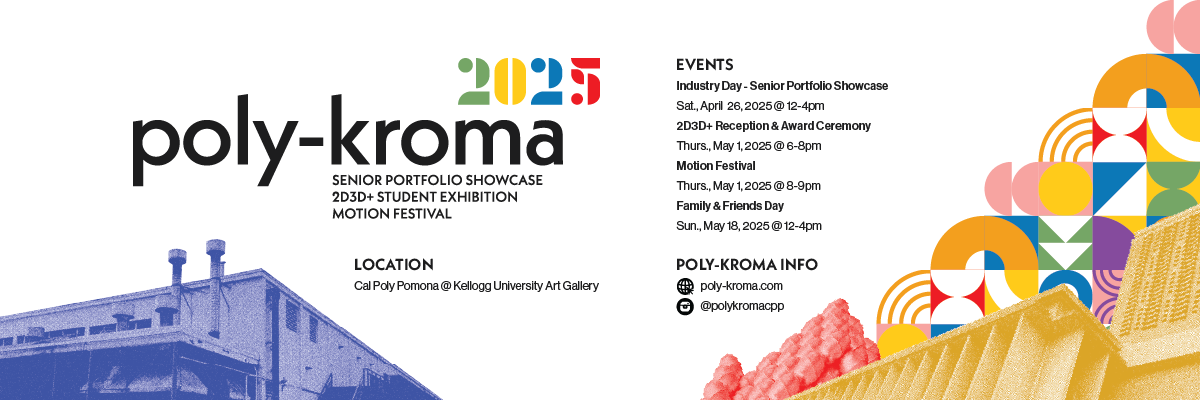 2025

poly-kroma

SENIOR PORTFOLIO SHOWCASE
2D3D+ STUDENT EXHIBITION
MOTION FESTIVAL

LOCATION
Cal Poly Pomona @ Kellogg University Art Gallery

EVENTS
Industry Day - Senior Portfolio Showcase
Sat., April 26, 2025 @ 12-4pm
2D3D+ Reception & Award Ceremony
Thurs., May 1, 2025 @ 6-8pm
Motion Festival
Thurs., May 1, 2025 @ 8-9pm
Family & Friends Day
Sun., May 18, 2025 @ 12-4pm

POLY-KROMA INFO
poly-kroma.com
@polykromacpp